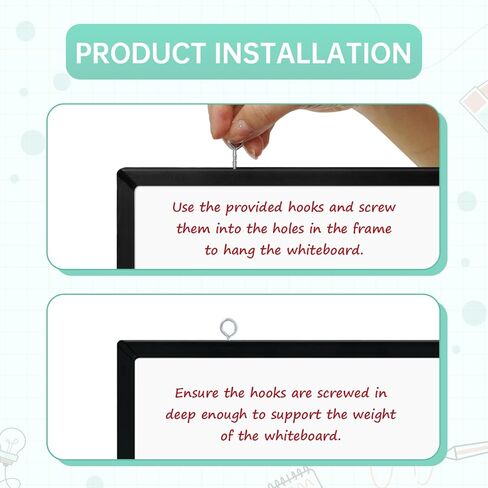 PRODUCT INSTALLATION

Use the provided hooks and screw them into the holes in the frame to hang the whiteboard.

Ensure the hooks are screwed in deep enough to support the weight of the whiteboard.